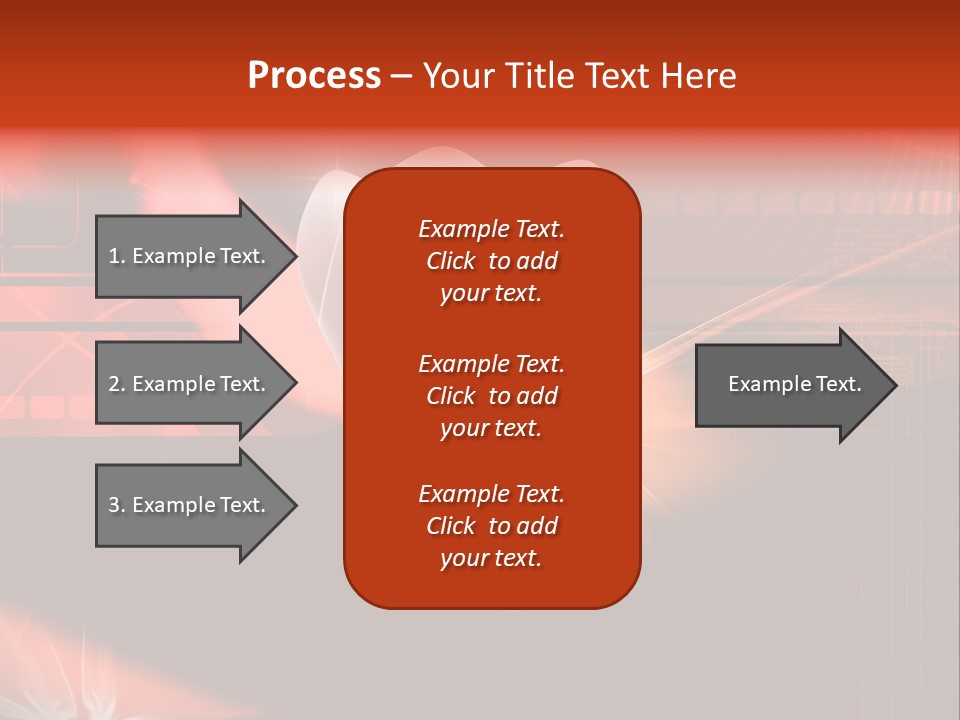 Process – Your Title Text Here

1. Example Text.

2. Example Text.

3. Example Text.

Example Text. Click to add your text.

Example Text. Click to add your text.

Example Text. Click to add your text.

Example Text.